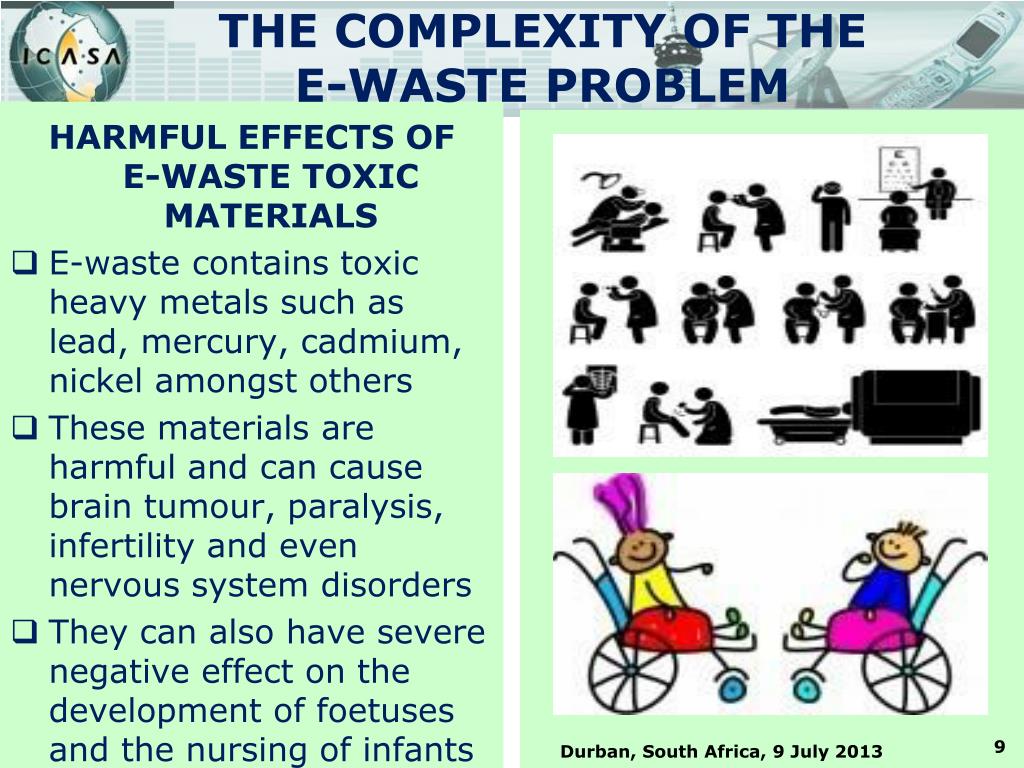 ICASA

THE COMPLEXITY OF THE E-WASTE PROBLEM

HARMFUL EFFECTS OF E-WASTE TOXIC MATERIALS

❑ E-waste contains toxic heavy metals such as lead, mercury, cadmium, nickel amongst others

❑ These materials are harmful and can cause brain tumour, paralysis, infertility and even nervous system disorders

❑ They can also have severe negative effect on the development of foetuses and the nursing of infants

Durban, South Africa, 9 July 2013

9